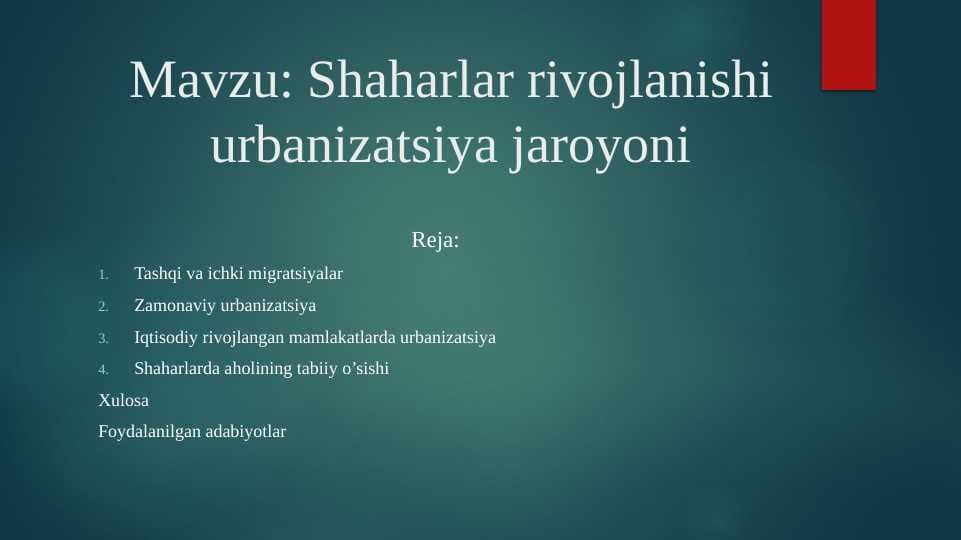 Mavzu: Shaharlar rivojlanishi urbanizatsiya jaroyoni

Reja:

1. Tashqi va ichki migratsiyalar
2. Zamonaviy urbanizatsiya
3. Iqtisodiy rivojlangan mamlakatlarda urbanizatsiya
4. Shaharlarda aholining tabiiy o’sishi

Xulosa

Foydalanilgan adabiyotlar